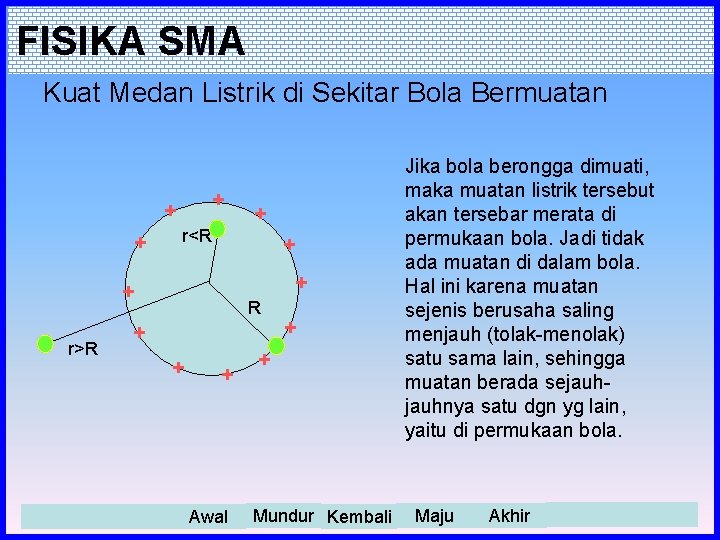 FISIKA SMA

Kuat Medan Listrik di Sekitar Bola Bermuatan

r<R

R

r>R

Jika bola berongga dimuati, maka muatan listrik tersebut akan tersebar merata di permukaan bola. Jadi tidak ada muatan di dalam bola. Hal ini karena muatan sejenis berusaha saling menjauh (tolak-menolak) satu sama lain, sehingga muatan berada sejauh-jauhnya satu dgn yg lain, yaitu di permukaan bola.

Awal Mundur Kembali Maju Akhir